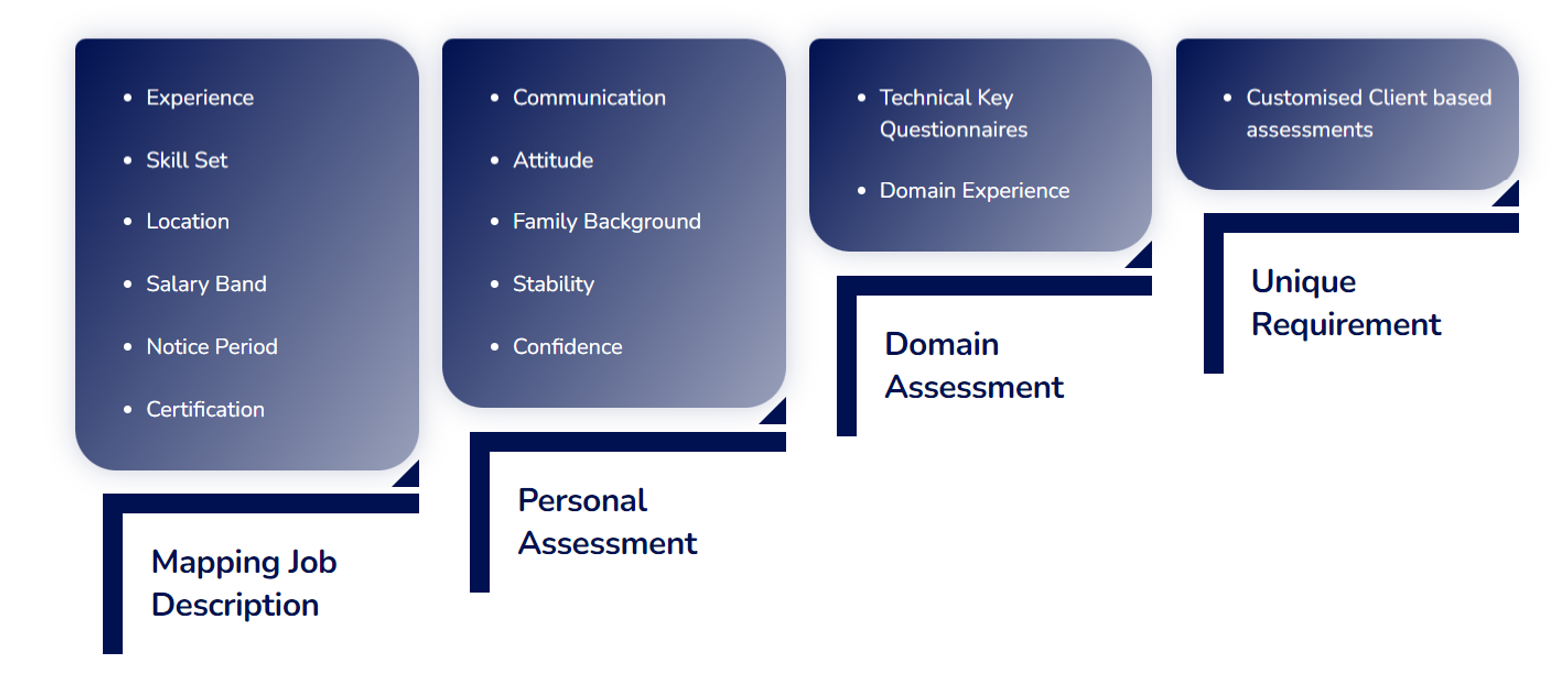 - Experience
- Skill Set
- Location
- Salary Band
- Notice Period
- Certification

Mapping Job Description

- Communication
- Attitude
- Family Background
- Stability
- Confidence

Personal Assessment

- Technical Key Questionnaires
- Domain Experience

Domain Assessment

- Customised Client based assessments

Unique Requirement